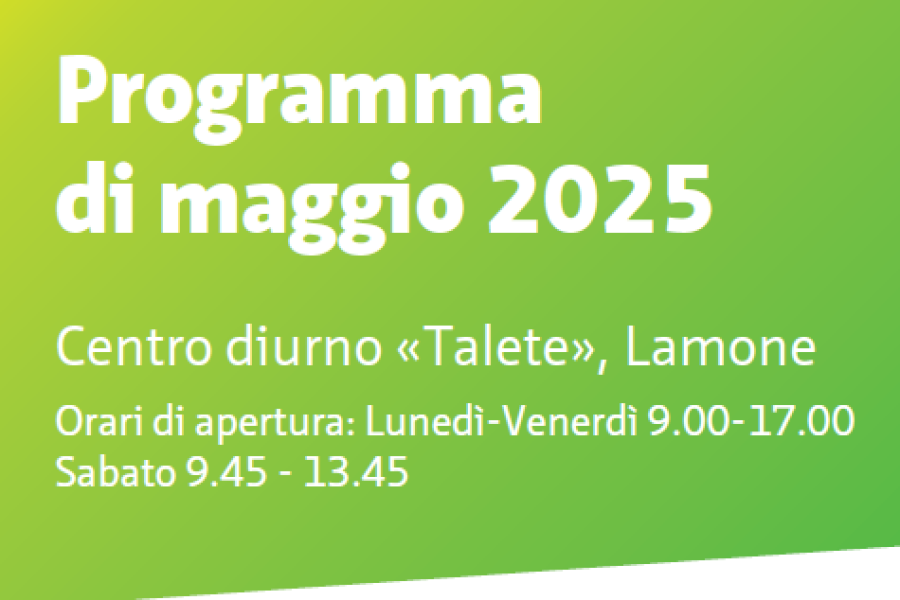 Programma di maggio 2025

Centro diurno «Talete», Lamone

Orari di apertura: Lunedì-Venerdì 9.00-17.00
Sabato 9.45 - 13.45